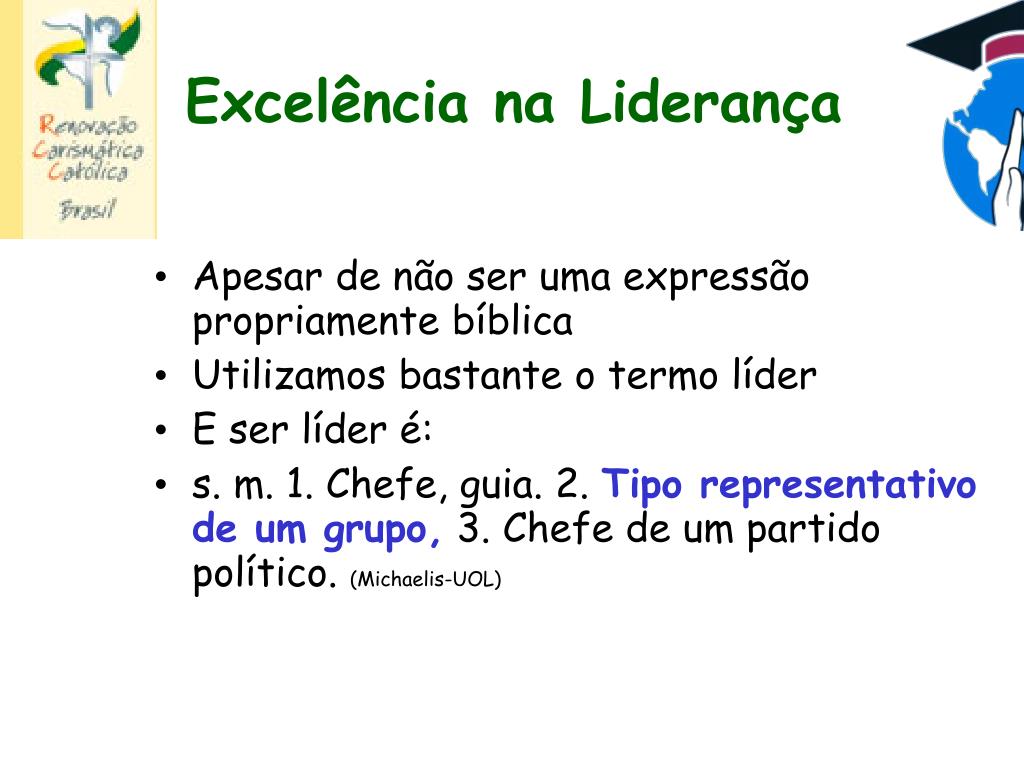 Renovação Carismática Católica Brasil

Excelência na Liderança

• Apesar de não ser uma expressão propriamente bíblica
• Utilizamos bastante o termo líder
• E ser líder é:
• s. m. 1. Chefe, guia. 2. Tipo representativo de um grupo, 3. Chefe de um partido político. (Michaelis-UOL)